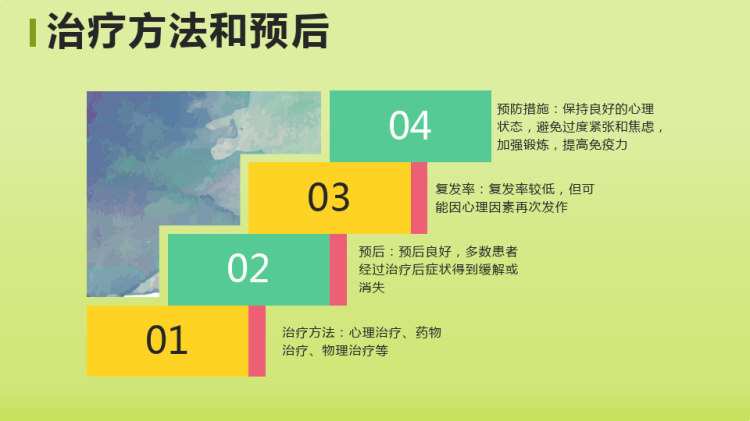 治疗方法和预后

04

预防措施：保持良好的心理状态，避免过度紧张和焦虑，加强锻炼，提高免疫力

03

复发率：复发率较低，但可能因心理因素再次发作

02

预后：预后良好，多数患者经过治疗后症状得到缓解或消失

01

治疗方法：心理治疗、药物治疗、物理治疗等